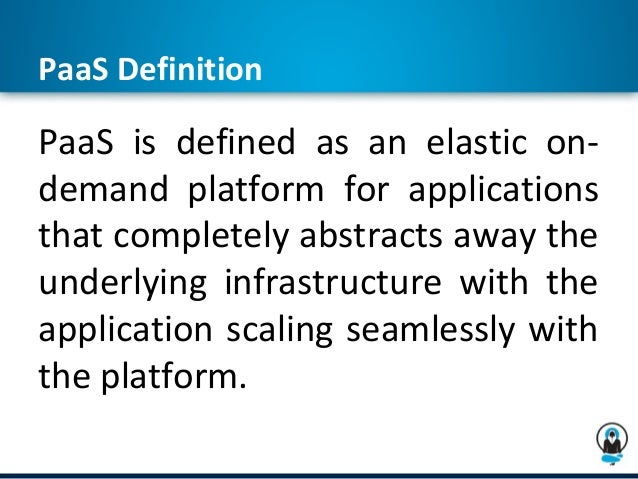 PaaS Definition

PaaS is defined as an elastic on-demand platform for applications that completely abstracts away the underlying infrastructure with the application scaling seamlessly with the platform.